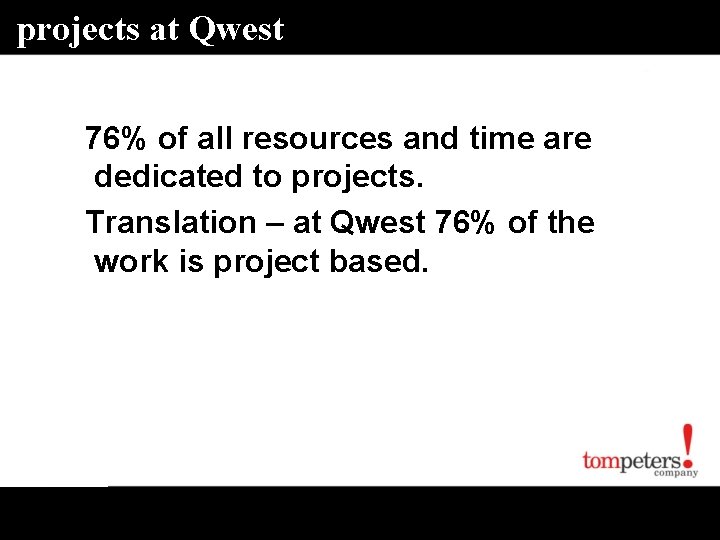 projects at Qwest

76% of all resources and time are dedicated to projects.

Translation – at Qwest 76% of the work is project based.

tompeters!
company